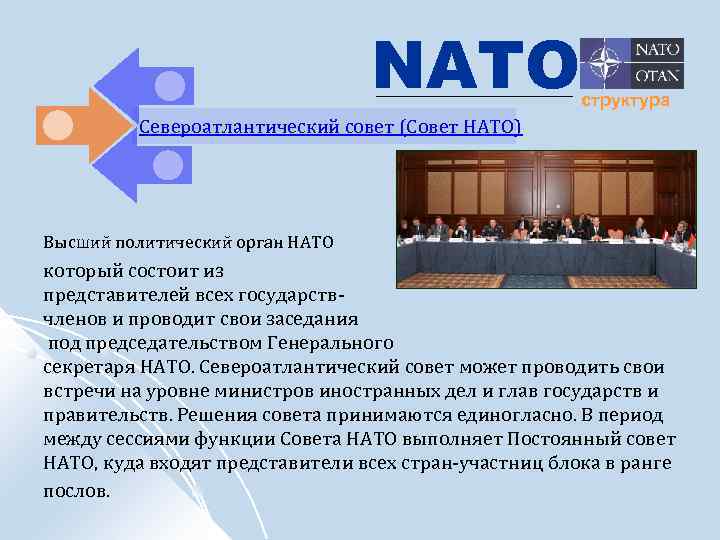 NATO

NATO
OTAN

структура

Североатлантический совет (Совет НАТО)

Высший политический орган НАТО который состоит из представителей всех государств-членов и проводит свои заседания под председательством Генерального секретаря НАТО. Североатлантический совет может проводить свои встречи на уровне министров иностранных дел и глав государств и правительств. Решения совета принимаются единогласно. В период между сессиями функции Совета НАТО выполняет Постоянный совет НАТО, куда входят представители всех стран-участниц блока в ранге послов.